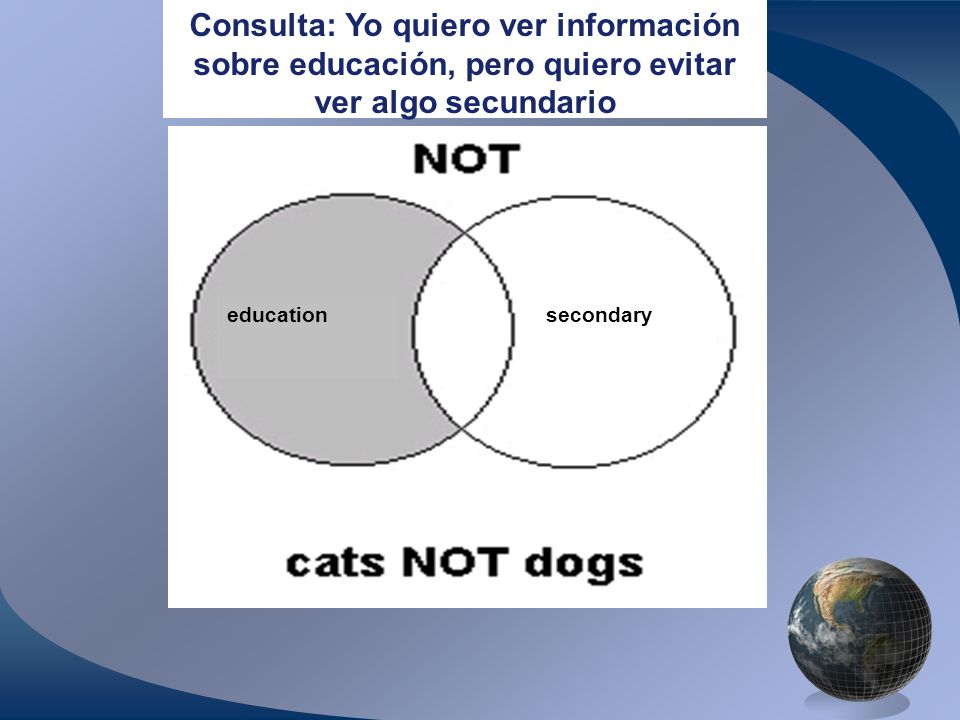 Consulta: Yo quiero ver información sobre educación, pero quiero evitar ver algo secundario

NOT

education

secondary

cats NOT dogs